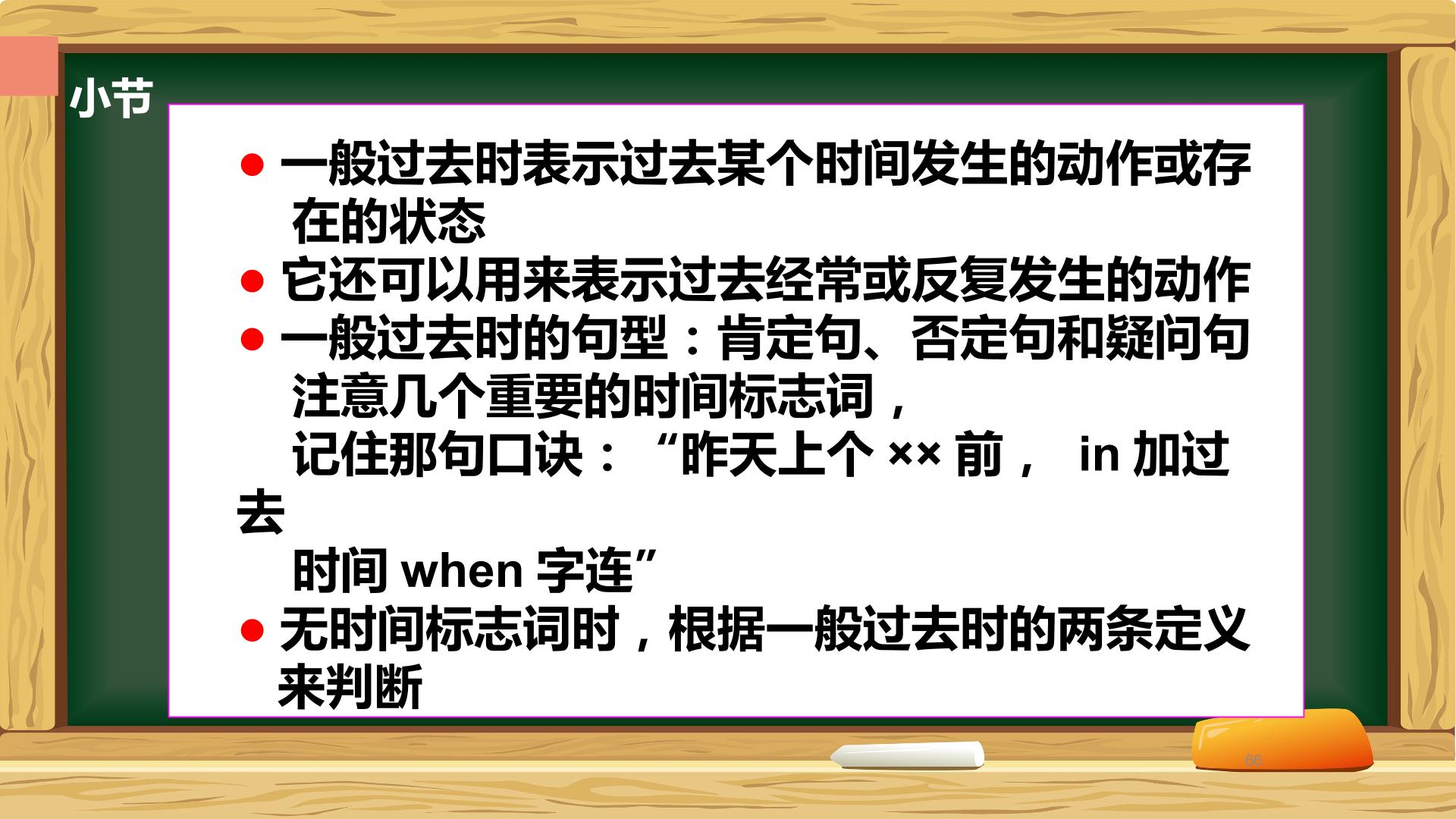 小节

• 一般过去时表示过去某个时间发生的动作或存在的状态
• 它还可以用来表示过去经常或反复发生的动作
• 一般过去时的句型：肯定句、否定句和疑问句
注意几个重要的时间标志词，
记住那句口诀：“昨天上个××前，in加过去
时间when字连”
• 无时间标志词时，根据一般过去时的两条定义来判断

66